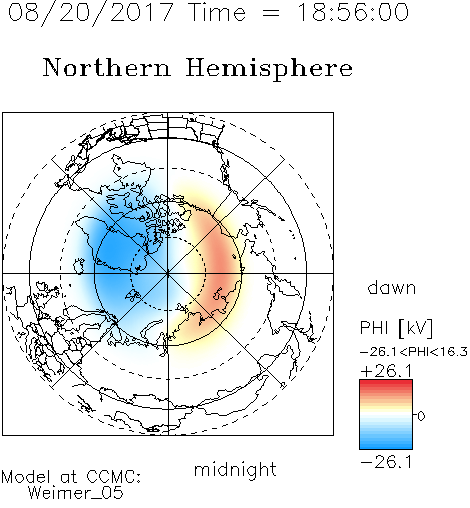 08/20/2017 Time = 18:56:00

Northern Hemisphere

dawn

PHI [kV]

-26.1<PHI<16.3

+26.1

0

-26.1

midnight

Model at CCMC:
Weimer_05